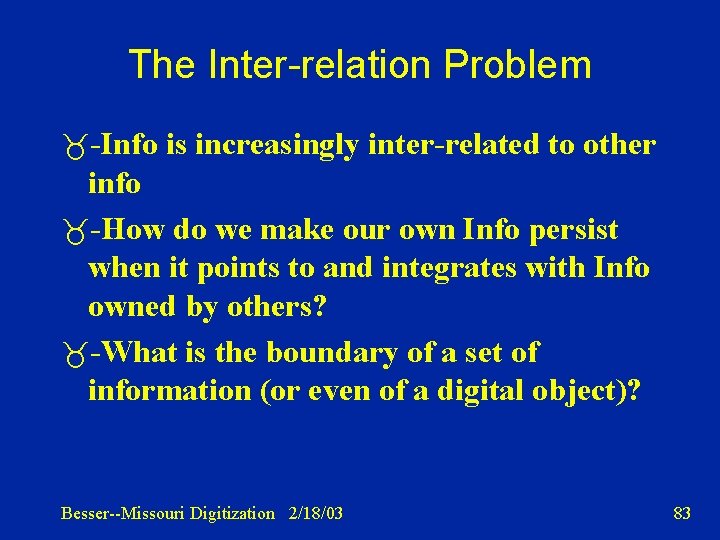 The Inter-relation Problem

-Info is increasingly inter-related to other info

-How do we make our own Info persist when it points to and integrates with Info owned by others?

-What is the boundary of a set of information (or even of a digital object)?

Besser--Missouri Digitization 2/18/03

83